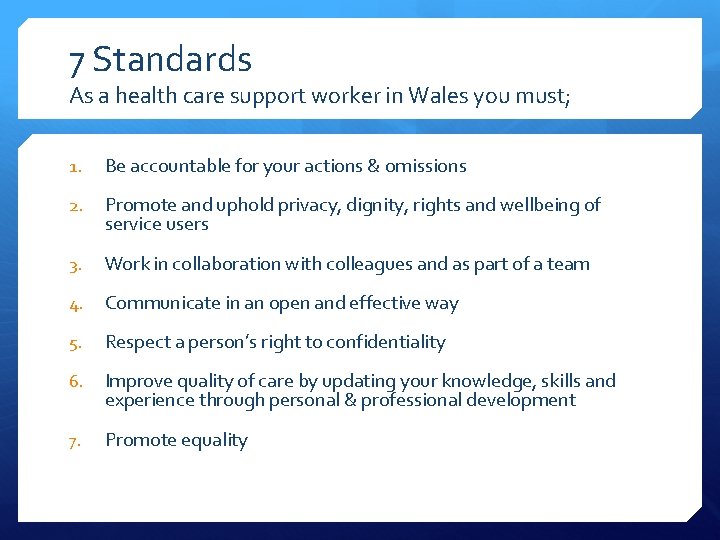 7 Standards
As a health care support worker in Wales you must;

1. Be accountable for your actions & omissions
2. Promote and uphold privacy, dignity, rights and wellbeing of service users
3. Work in collaboration with colleagues and as part of a team
4. Communicate in an open and effective way
5. Respect a person's right to confidentiality
6. Improve quality of care by updating your knowledge, skills and experience through personal & professional development
7. Promote equality